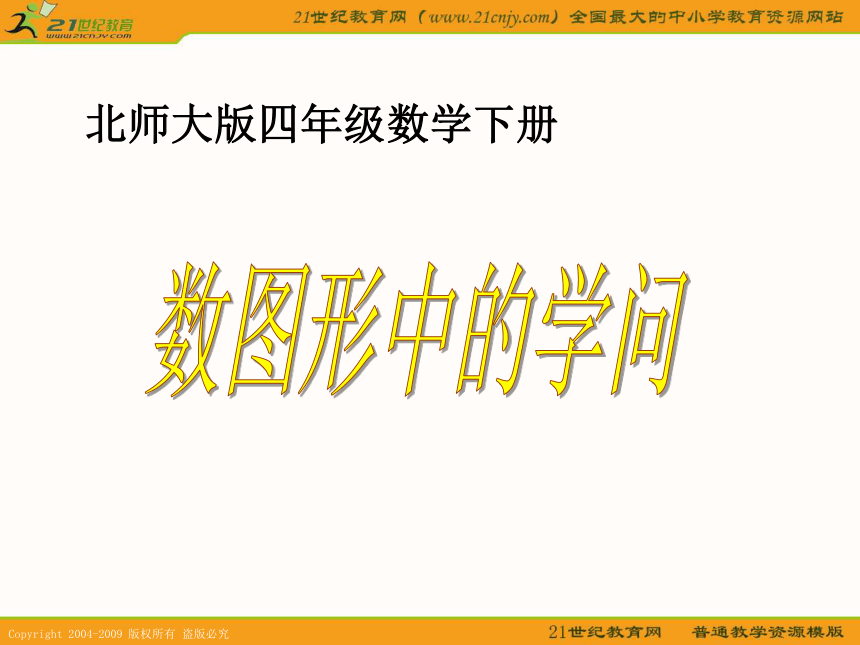 21世纪教育
www.21cnjy.com

21世纪教育网（www.21cnjy.com）全国最大的中小学教育资源网站

北师大版四年级数学下册

数图形中的学问

Copyright 2004-2009 版权所有 盗版必究

21世纪教育网 普通教学资源模版